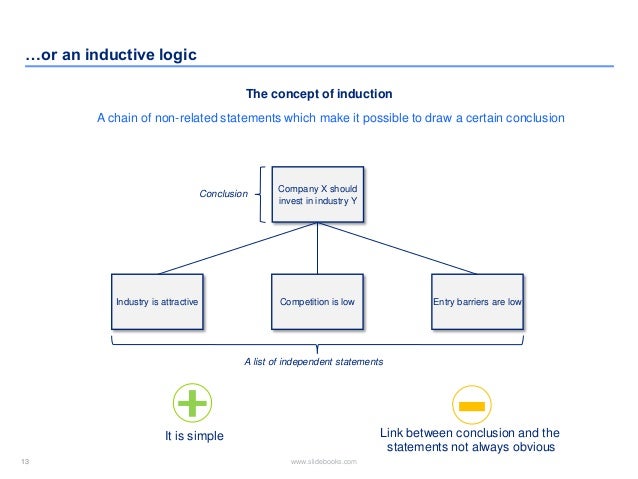 …or an inductive logic

The concept of induction

A chain of non-related statements which make it possible to draw a certain conclusion

Conclusion

Company X should invest in industry Y

Industry is attractive

Competition is low

Entry barriers are low

A list of independent statements

It is simple

Link between conclusion and the statements not always obvious

13

www.slidebooks.com